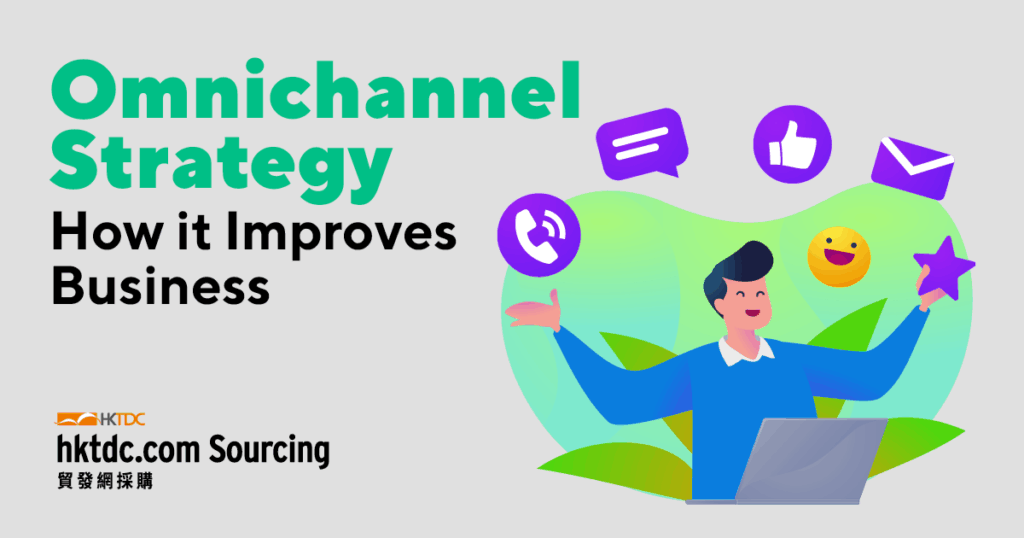 Omnichannel Strategy
How it Improves Business

HKTDC
hktdc.com Sourcing
貿發網採購